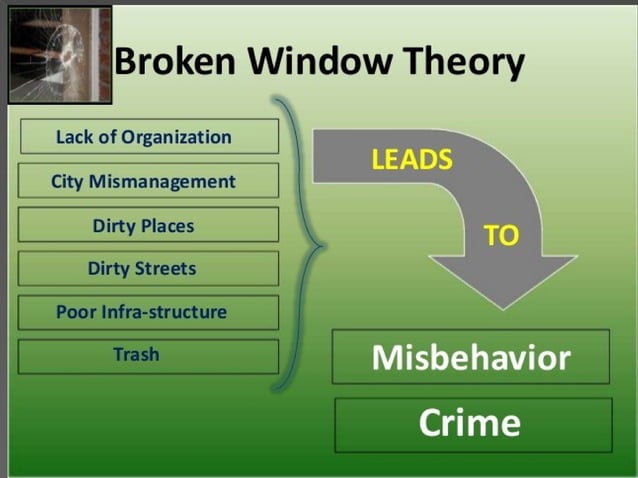 Broken Window Theory

Lack of Organization

City Mismanagement

Dirty Places

Dirty Streets

Poor Infra-structure

Trash

LEADS

TO

Misbehavior

Crime